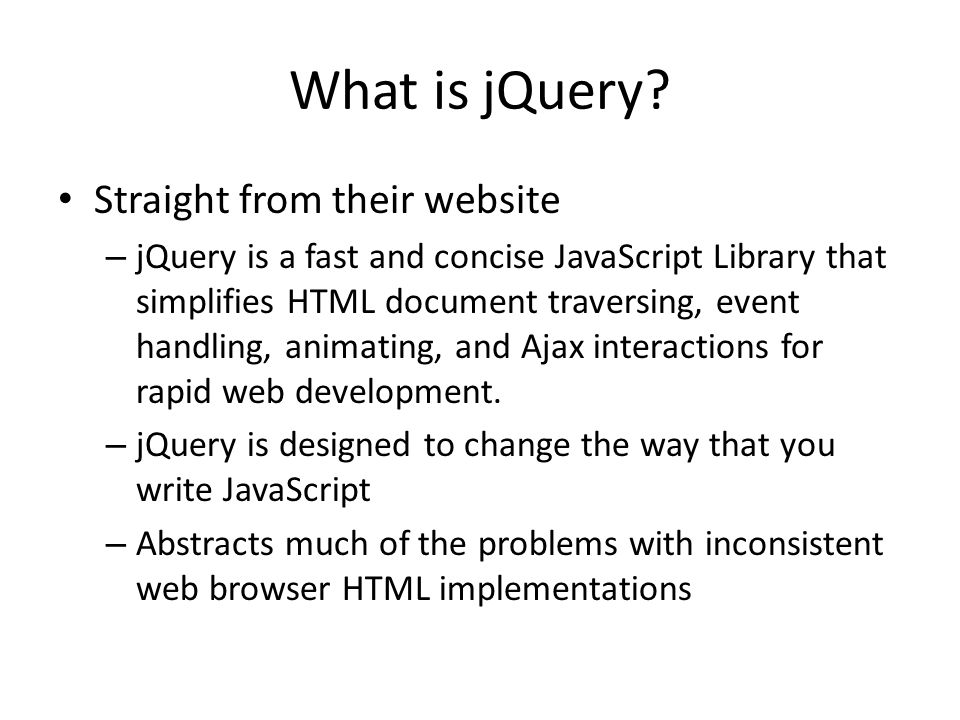 What is jQuery?

• Straight from their website

– jQuery is a fast and concise JavaScript Library that simplifies HTML document traversing, event handling, animating, and Ajax interactions for rapid web development.

– jQuery is designed to change the way that you write JavaScript

– Abstracts much of the problems with inconsistent web browser HTML implementations